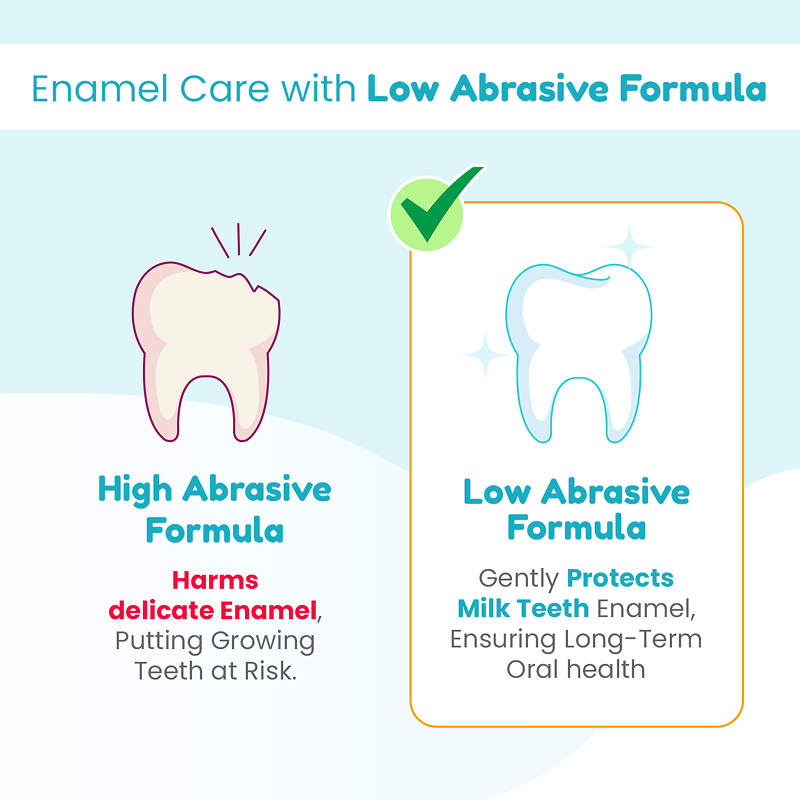 Enamel Care with Low Abrasive Formula

High Abrasive Formula

Harms delicate Enamel, Putting Growing Teeth at Risk.

Low Abrasive Formula

Gently Protects Milk Teeth Enamel, Ensuring Long-Term Oral health